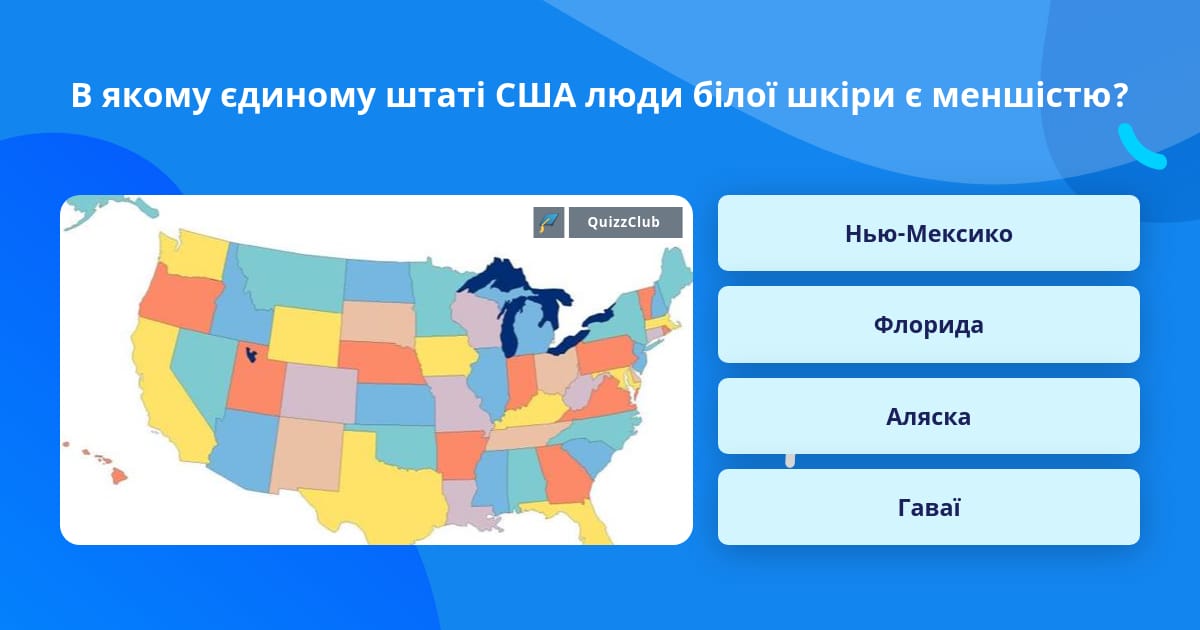 В якому єдиному штаті США люди білої шкіри є меншістю?

QuizzClub

Нью-Мексико

Флорида

Аляска

Гаваї